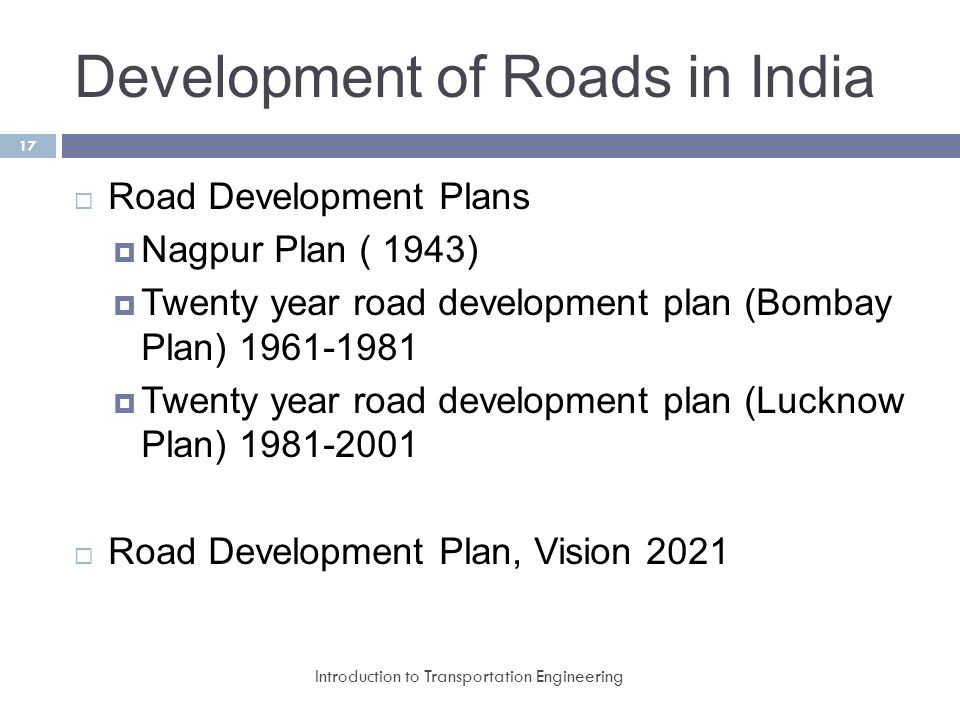 Development of Roads in India

17

Road Development Plans
Nagpur Plan ( 1943)
Twenty year road development plan (Bombay Plan) 1961-1981
Twenty year road development plan (Lucknow Plan) 1981-2001

Road Development Plan, Vision 2021

Introduction to Transportation Engineering